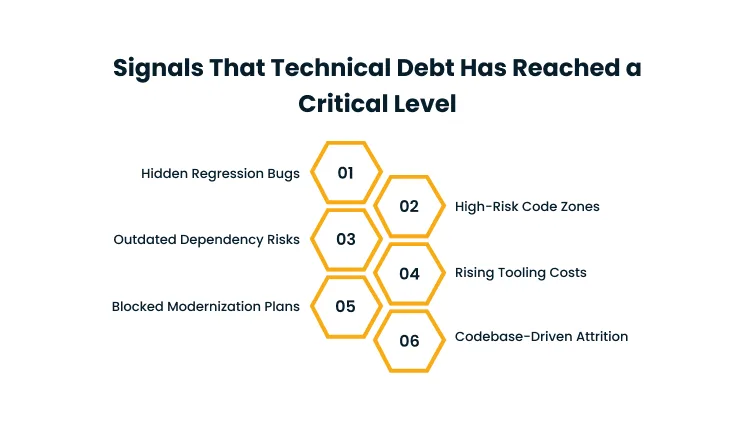 Signals That Technical Debt Has Reached a Critical Level

Hidden Regression Bugs 01

02 High-Risk Code Zones

Outdated Dependency Risks 03

04 Rising Tooling Costs

Blocked Modernization Plans 05

06 Codebase-Driven Attrition